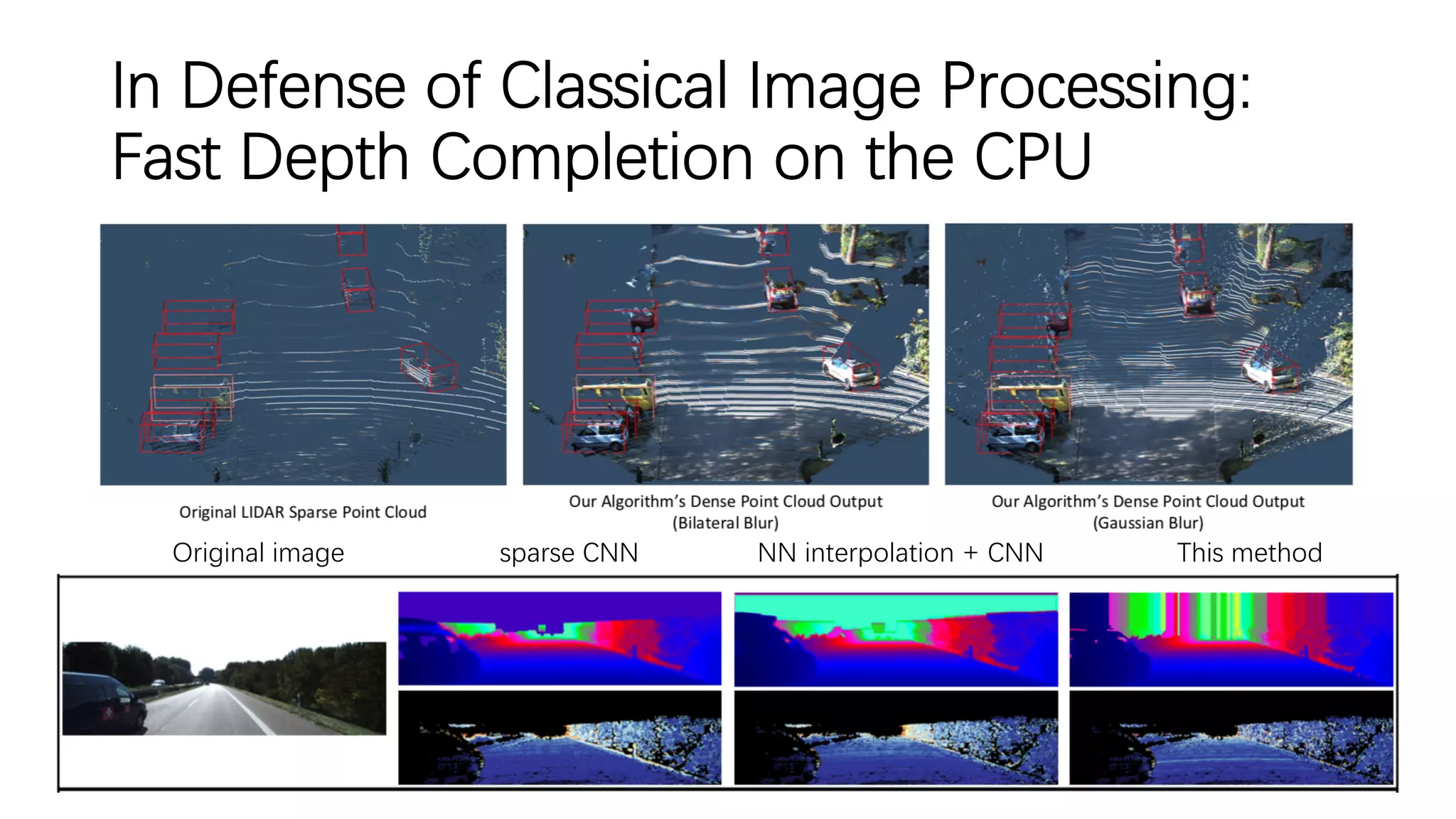 In Defense of Classical Image Processing: Fast Depth Completion on the CPU

Original LIDAR Sparse Point Cloud

Our Algorithm's Dense Point Cloud Output (Bilateral Blur)

Our Algorithm's Dense Point Cloud Output (Gaussian Blur)

Original image

sparse CNN

NN interpolation + CNN

This method